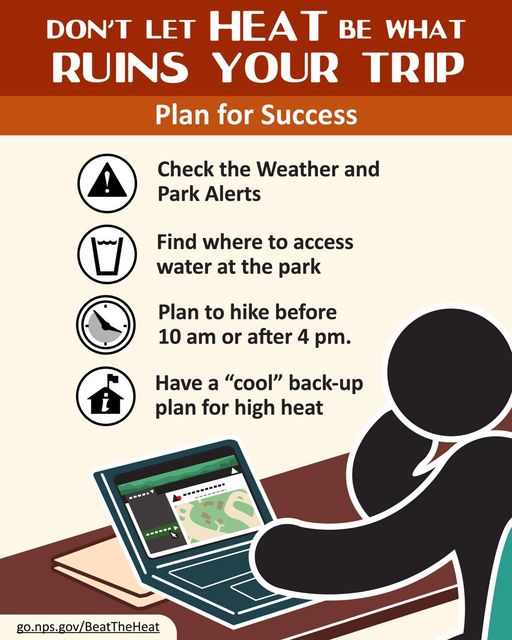 DON'T LET HEAT BE WHAT RUINS YOUR TRIP

Plan for Success

Check the Weather and Park Alerts

Find where to access water at the park

Plan to hike before 10 am or after 4 pm.

Have a "cool" back-up plan for high heat

go.nps.gov/BeatTheHeat